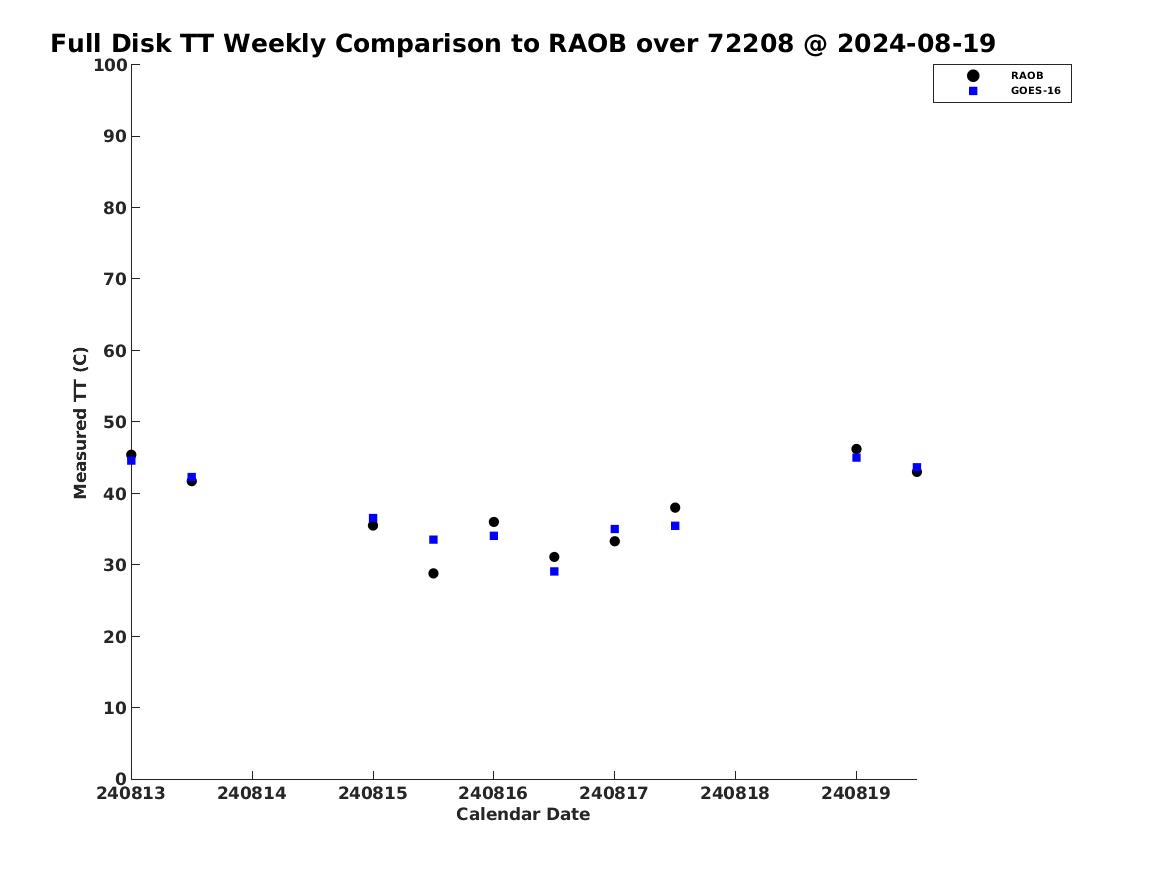 Full Disk TT Weekly Comparison to RAOB over 72208 @ 2024-08-19

RAOB
GOES-16

Measured TT (C)

100
90
80
70
60
50
40
30
20
10
0

240813
240814
240815
240816
240817
240818
240819

Calendar Date